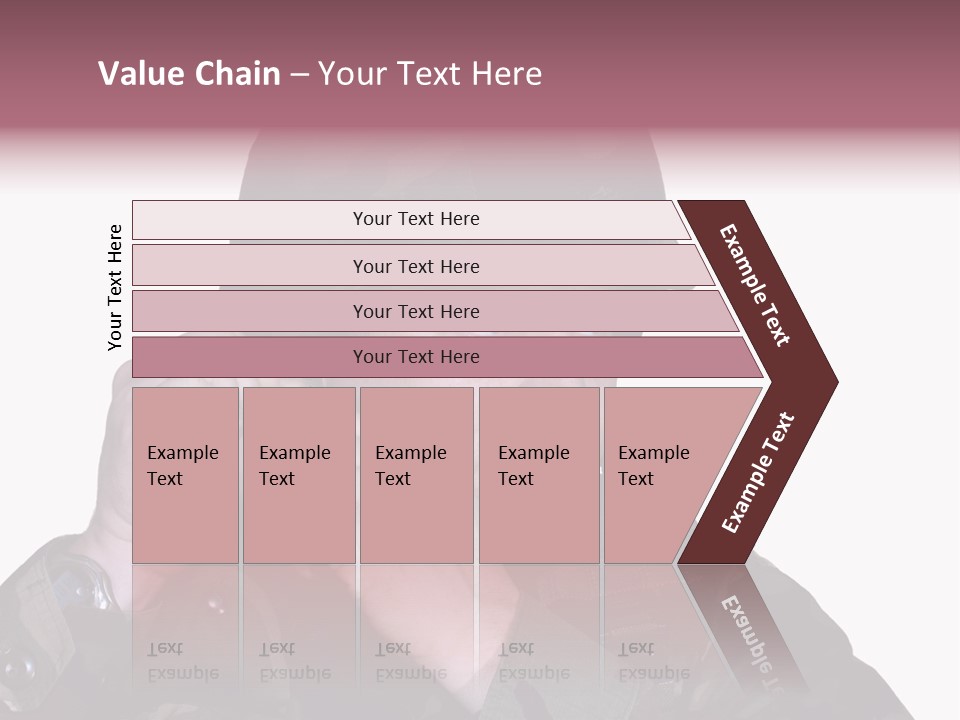 Value Chain – Your Text Here

Your Text Here

Your Text Here

Your Text Here

Your Text Here

Your Text Here

Example Text

Example Text

Example Text

Example Text

Example Text

Example Text

Example Text